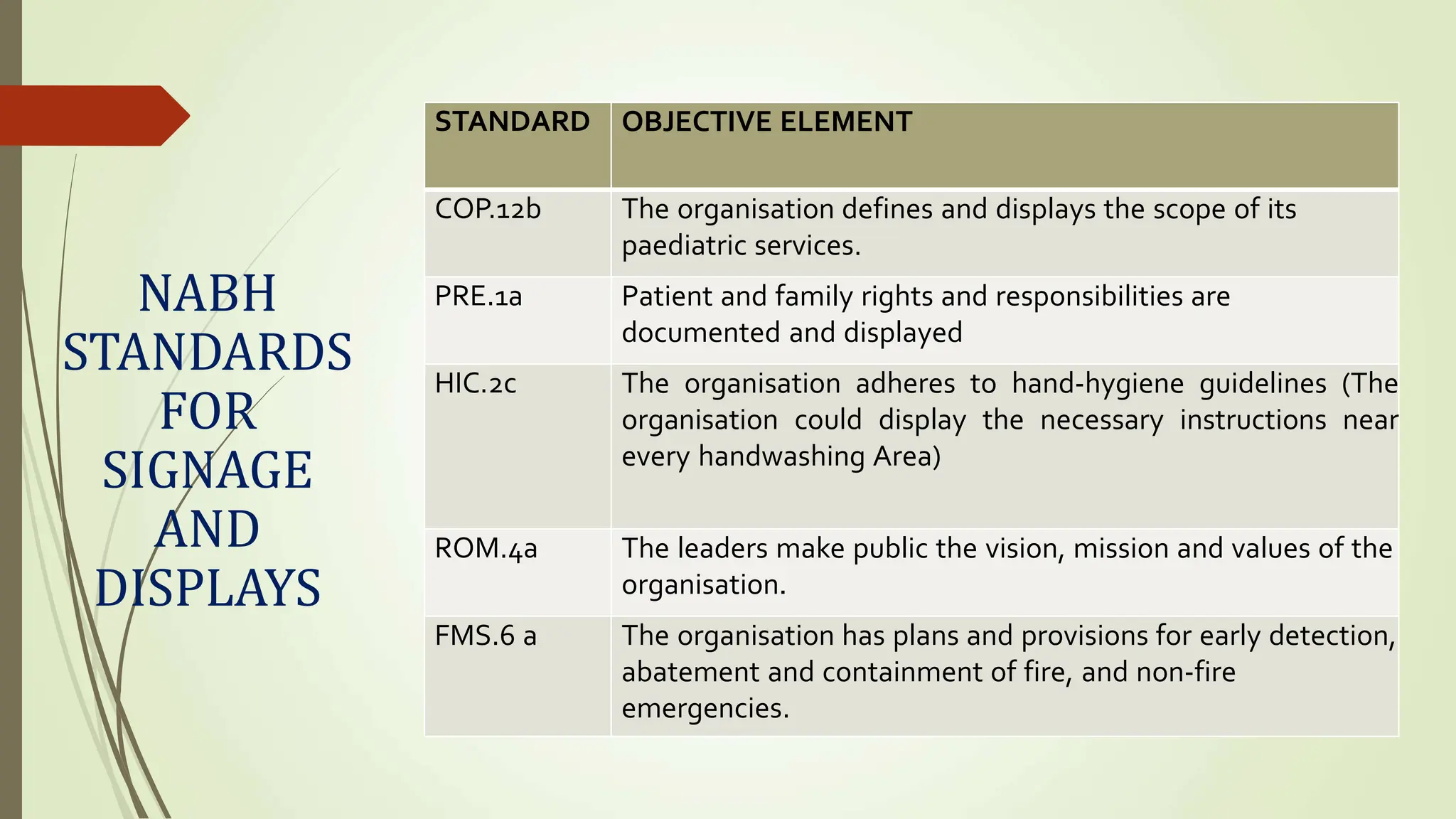 NABH STANDARDS FOR SIGNAGE AND DISPLAYS

| STANDARD | OBJECTIVE ELEMENT |
|---|---|
| COP.12b | The organisation defines and displays the scope of its paediatric services. |
| PRE.1a | Patient and family rights and responsibilities are documented and displayed |
| HIC.2c | The organisation adheres to hand-hygiene guidelines (The organisation could display the necessary instructions near every handwashing Area) |
| ROM.4a | The leaders make public the vision, mission and values of the organisation. |
| FMS.6 a | The organisation has plans and provisions for early detection, abatement and containment of fire, and non-fire emergencies. |